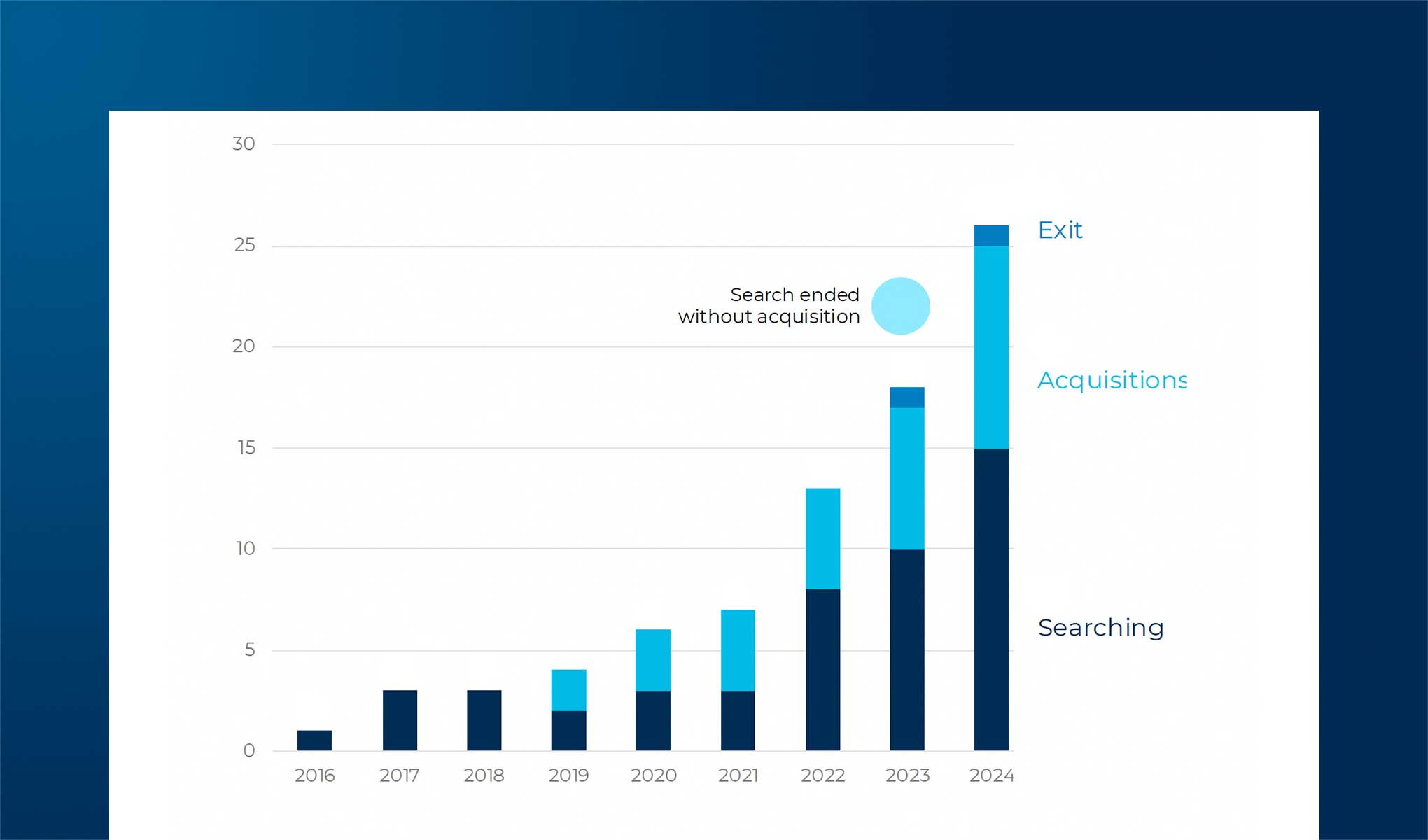 30
25
20
15
10
5
0

Search ended without acquisition

Exit
Acquisitions
Searching

2016
2017
2018
2019
2020
2021
2022
2023
2024